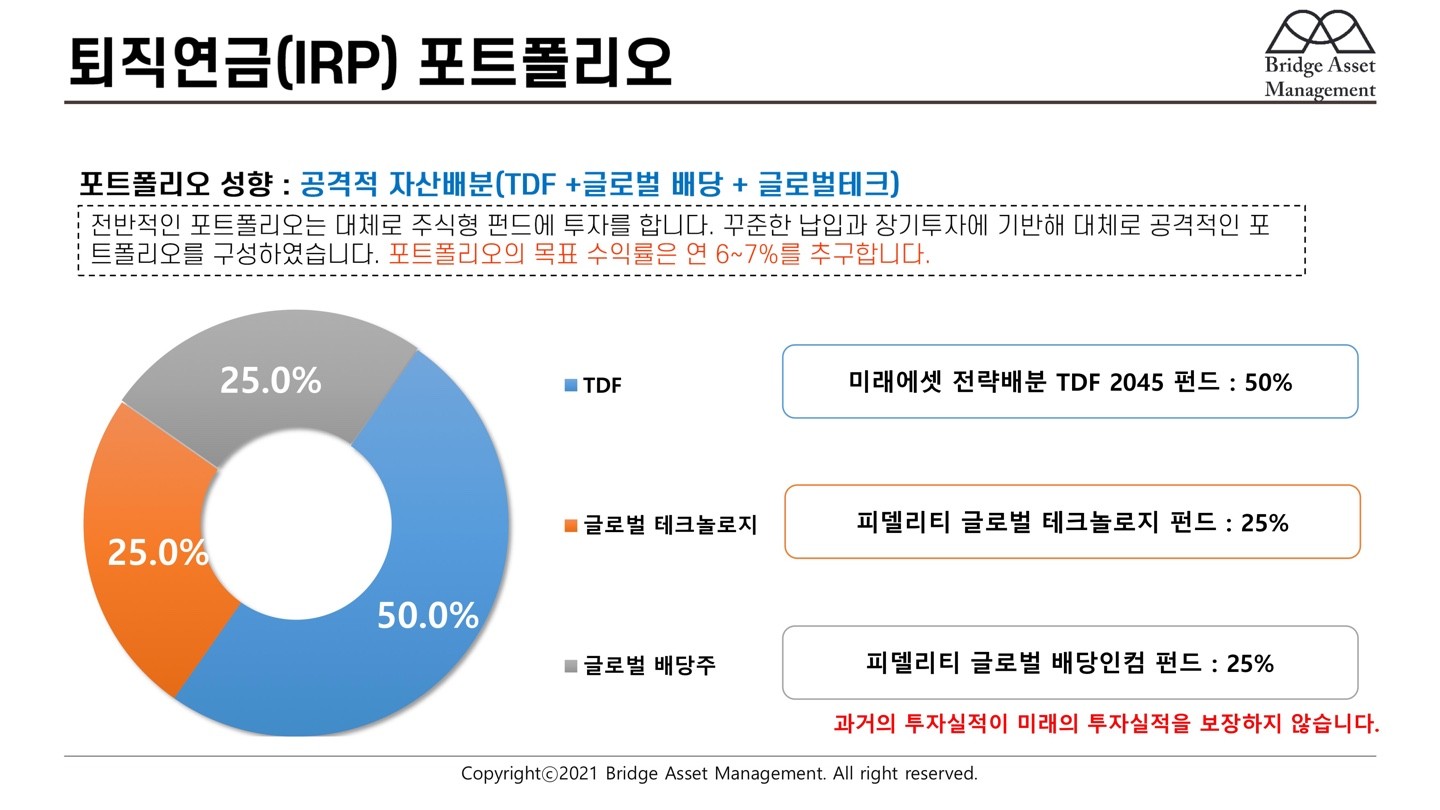 퇴직연금(IRP) 포트폴리오

Bridge Asset Management

포트폴리오 성향 : 공격적 자산배분(TDF +글로벌 배당 + 글로벌테크)

전반적인 포트폴리오는 대체로 주식형 펀드에 투자를 합니다. 꾸준한 납입과 장기투자에 기반해 대체로 공격적인 포트폴리오를 구성하였습니다. 포트폴리오의 목표 수익률은 연 6~7%를 추구합니다.

25.0%
25.0%
50.0%

TDF
글로벌 테크놀로지
글로벌 배당주

미래에셋 전략배분 TDF 2045 펀드 : 50%
피델리티 글로벌 테크놀로지 펀드 : 25%
피델리티 글로벌 배당인컴 펀드 : 25%

과거의 투자실적이 미래의 투자실적을 보장하지 않습니다.

Copyrightⓒ2021 Bridge Asset Management. All right reserved.